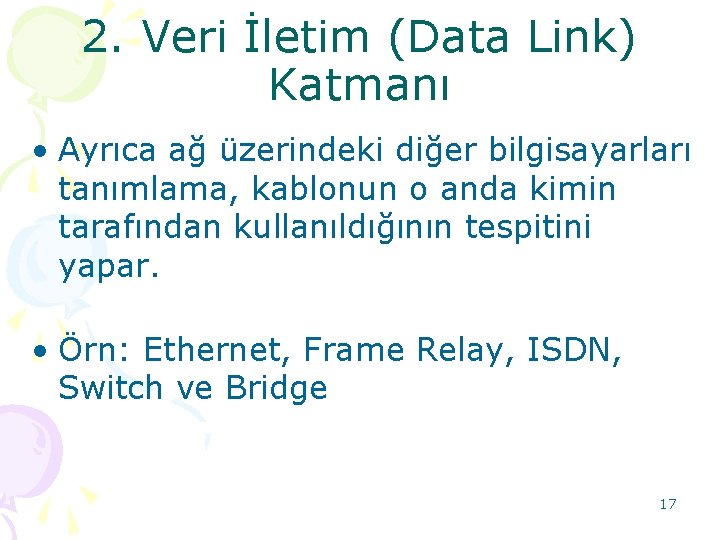 2. Veri İletim (Data Link) Katmanı

• Ayrıca ağ üzerindeki diğer bilgisayarları tanımlama, kablonun o anda kimin tarafından kullanıldığının tespitini yapar.

• Örn: Ethernet, Frame Relay, ISDN, Switch ve Bridge

17